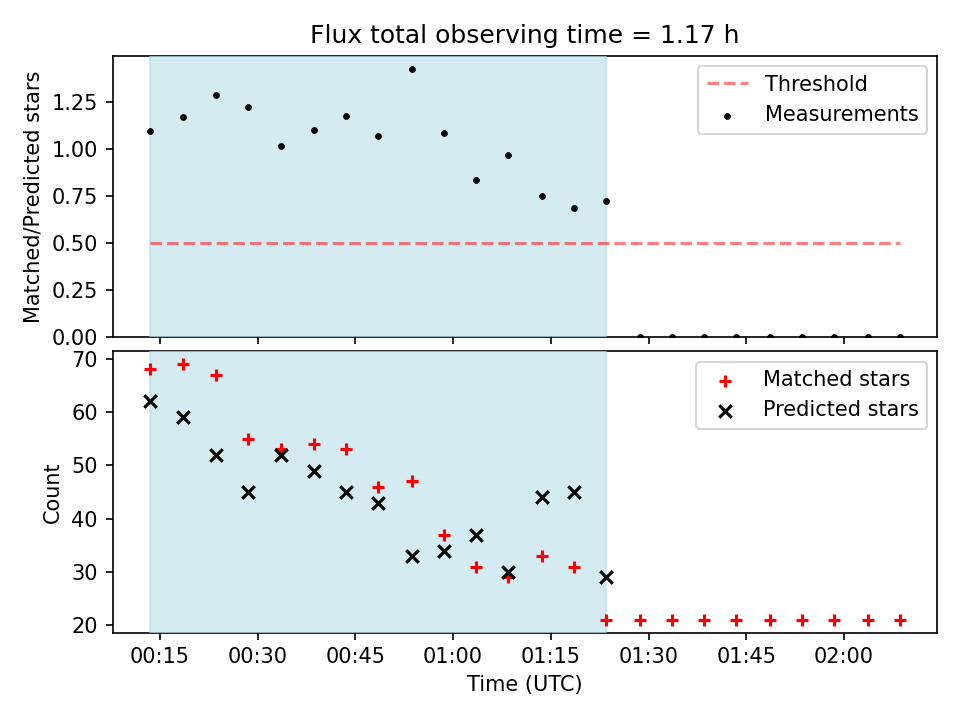 Flux total observing time = 1.17 h

Matched/Predicted stars

1.25
1.00
0.75
0.50
0.25
0.00

Threshold
Measurements

Count

70
60
50
40
30
20

Matched stars
Predicted stars

00:15
00:30
00:45
01:00
01:15
01:30
01:45
02:00

Time (UTC)